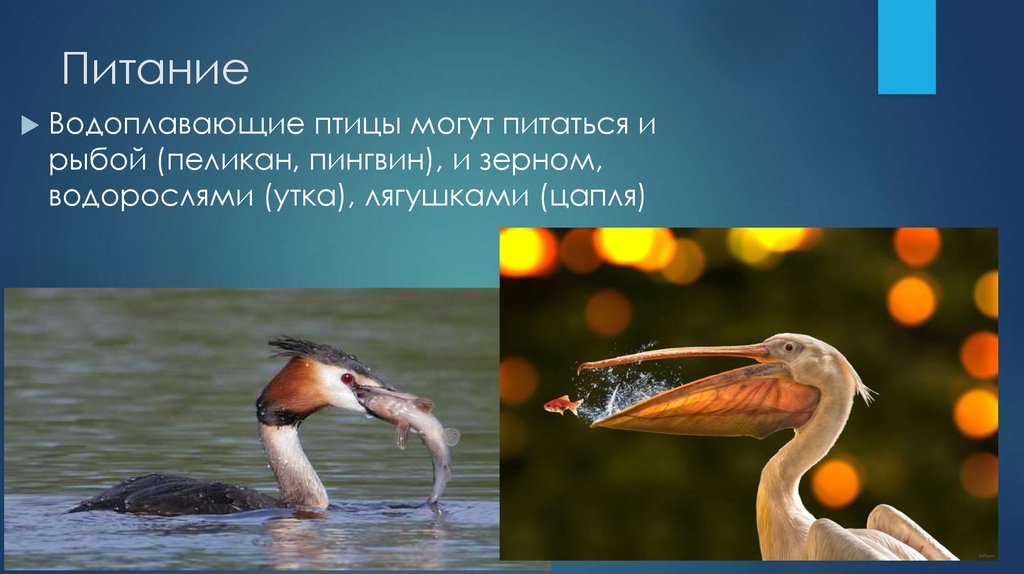 Питание

Водоплавающие птицы могут питаться и рыбой (пеликан, пингвин), и зерном, водорослями (утка), лягушками (цапля)